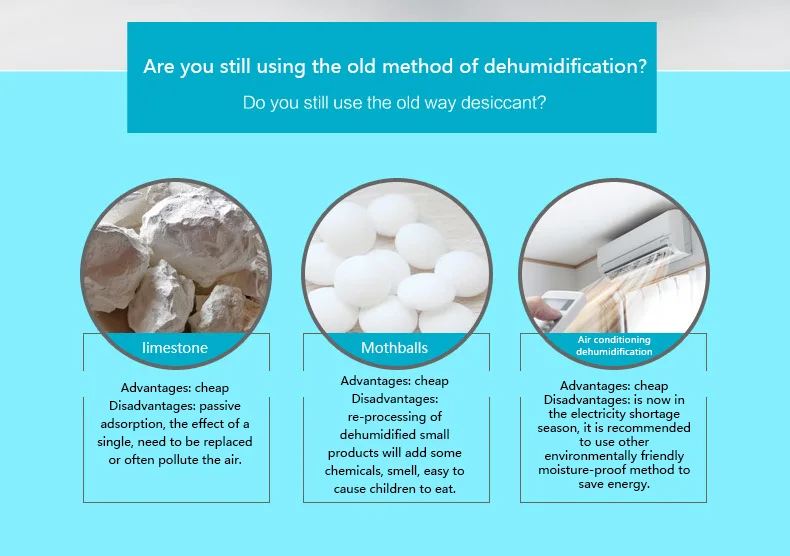 Are you still using the old method of dehumidification?

Do you still use the old way desiccant?

limestone

Advantages: cheap
Disadvantages: passive adsorption, the effect of a single, need to be replaced or often pollute the air.

Mothballs

Advantages: cheap
Disadvantages: re-processing of dehumidified small products will add some chemicals, smell, easy to cause children to eat.

Air conditioning dehumidification

Advantages: cheap
Disadvantages: is now in the electricity shortage season, it is recommended to use other environmentally friendly moisture-proof method to save energy.